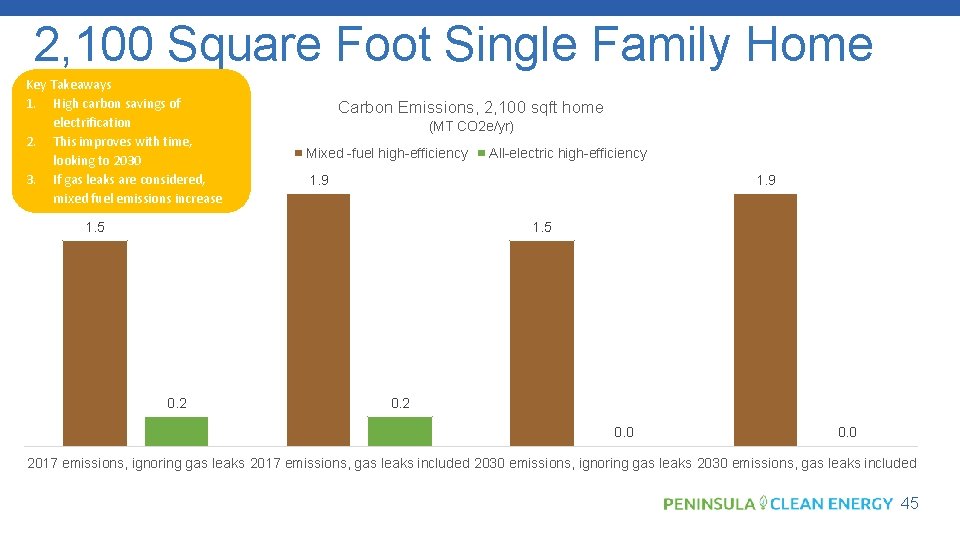 2,100 Square Foot Single Family Home

Key Takeaways
1. High carbon savings of electrification
2. This improves with time, looking to 2030
3. If gas leaks are considered, mixed fuel emissions increase

Carbon Emissions, 2,100 sqft home
(MT CO2e/yr)

Mixed -fuel high-efficiency
All-electric high-efficiency

1.5
0.2
1.9
0.2
1.5
0.0
1.9
0.0

2017 emissions, ignoring gas leaks
2017 emissions, gas leaks included
2030 emissions, ignoring gas leaks
2030 emissions, gas leaks included

PENINSULA CLEAN ENERGY

45